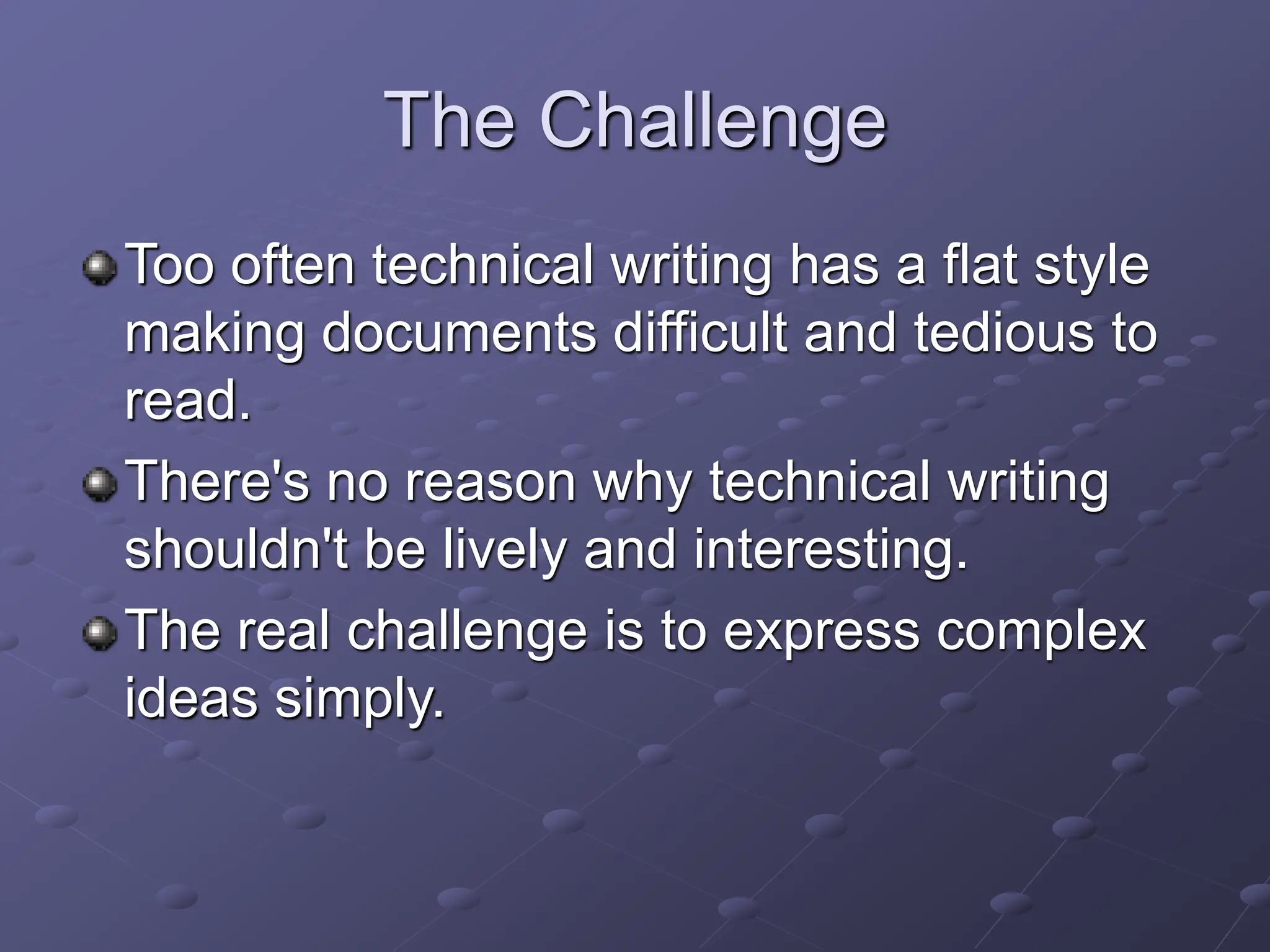 The Challenge

Too often technical writing has a flat style making documents difficult and tedious to read.

There's no reason why technical writing shouldn't be lively and interesting.

The real challenge is to express complex ideas simply.